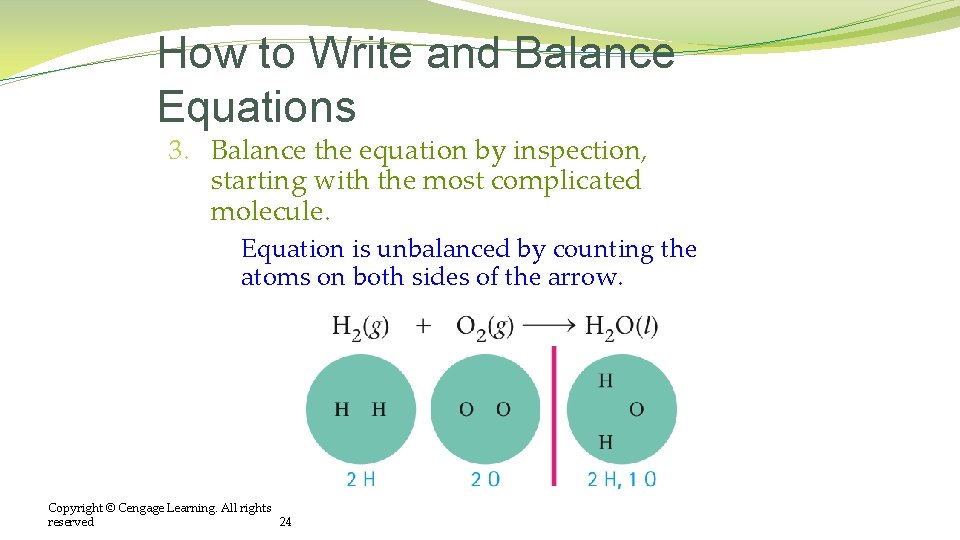 How to Write and Balance Equations

3. Balance the equation by inspection, starting with the most complicated molecule.

Equation is unbalanced by counting the atoms on both sides of the arrow.

$H_2(g) + O_2(g) \longrightarrow H_2O(l)$

H H

O O

H
O
H

2 H

2 O

2 H, 1 O

Copyright © Cengage Learning. All rights reserved

24